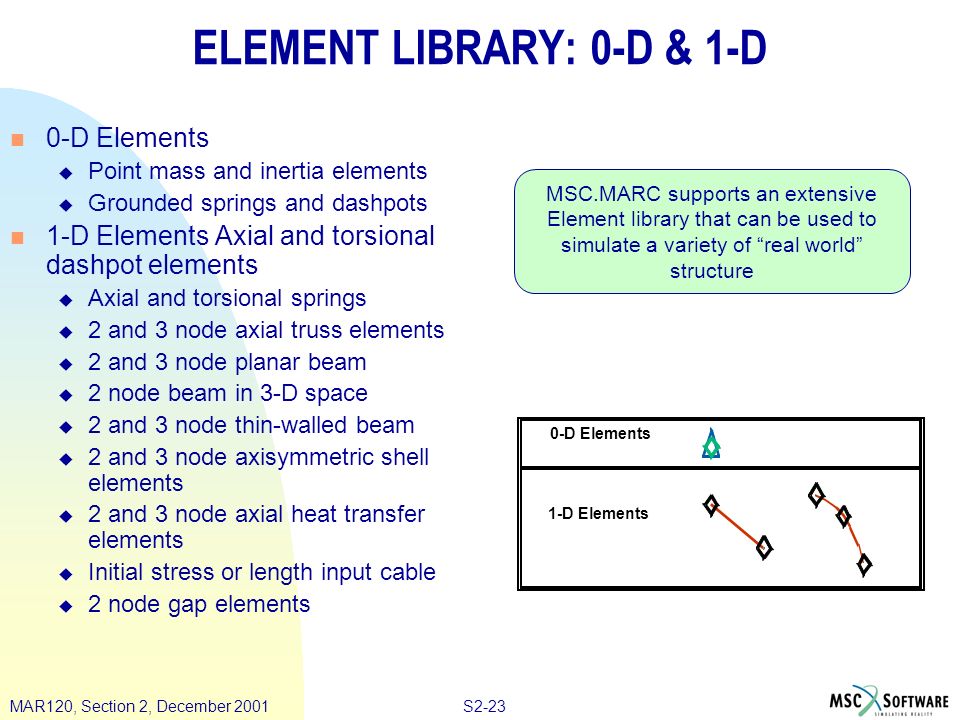 ELEMENT LIBRARY: 0-D & 1-D

0-D Elements
Point mass and inertia elements
Grounded springs and dashpots
1-D Elements Axial and torsional dashpot elements
Axial and torsional springs
2 and 3 node axial truss elements
2 and 3 node planar beam
2 node beam in 3-D space
2 and 3 node thin-walled beam
2 and 3 node axisymmetric shell elements
2 and 3 node axial heat transfer elements
Initial stress or length input cable
2 node gap elements

MSC.MARC supports an extensive Element library that can be used to simulate a variety of “real world” structure

0-D Elements

1-D Elements

MAR120, Section 2, December 2001

S2-23

MSC SOFTWARE
SIMULATING REALITY